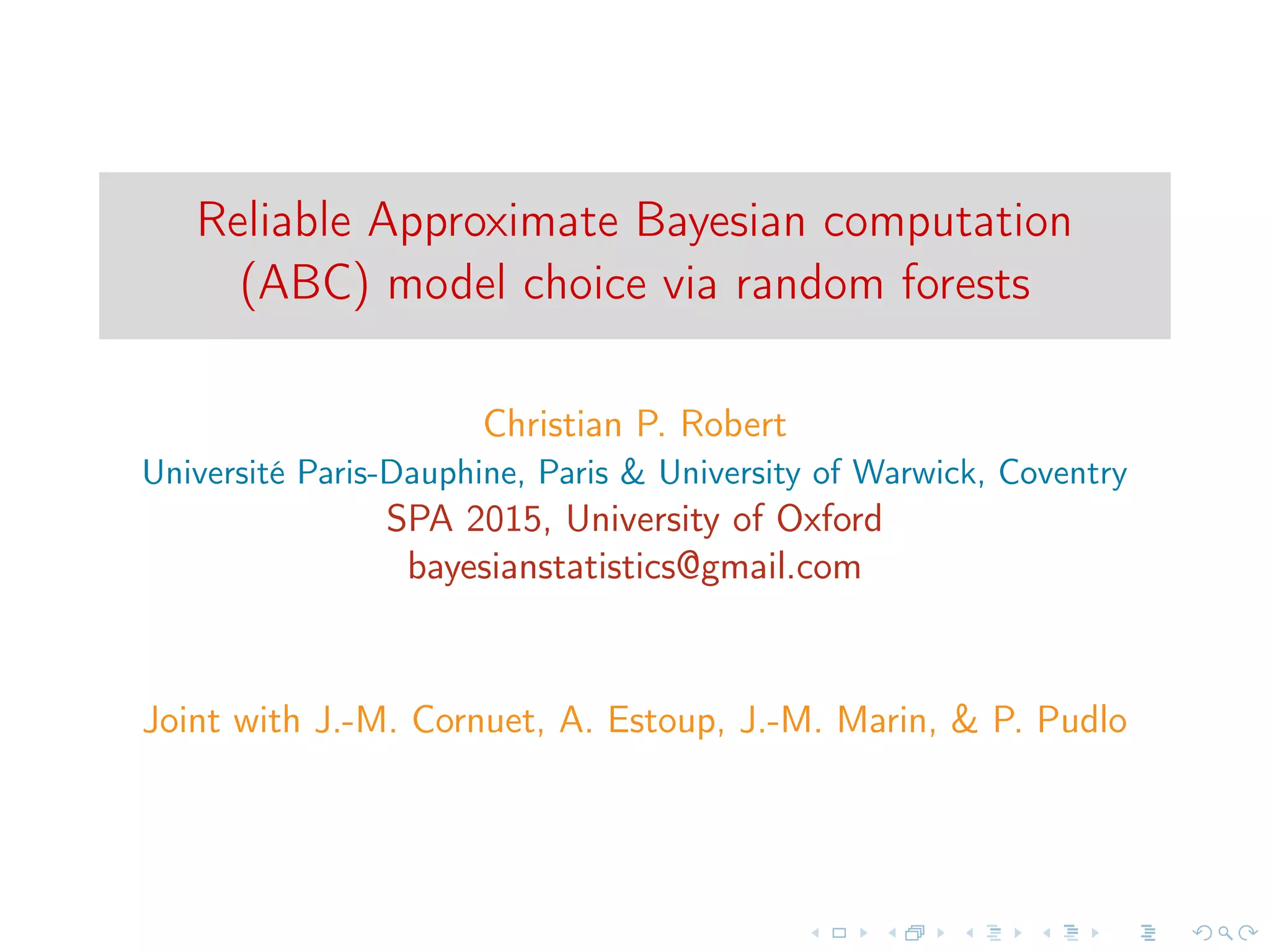 Reliable Approximate Bayesian computation (ABC) model choice via random forests

Christian P. Robert
Université Paris-Dauphine, Paris & University of Warwick, Coventry
SPA 2015, University of Oxford
bayesianstatistics@gmail.com

Joint with J.-M. Cornuet, A. Estoup, J.-M. Marin, & P. Pudlo